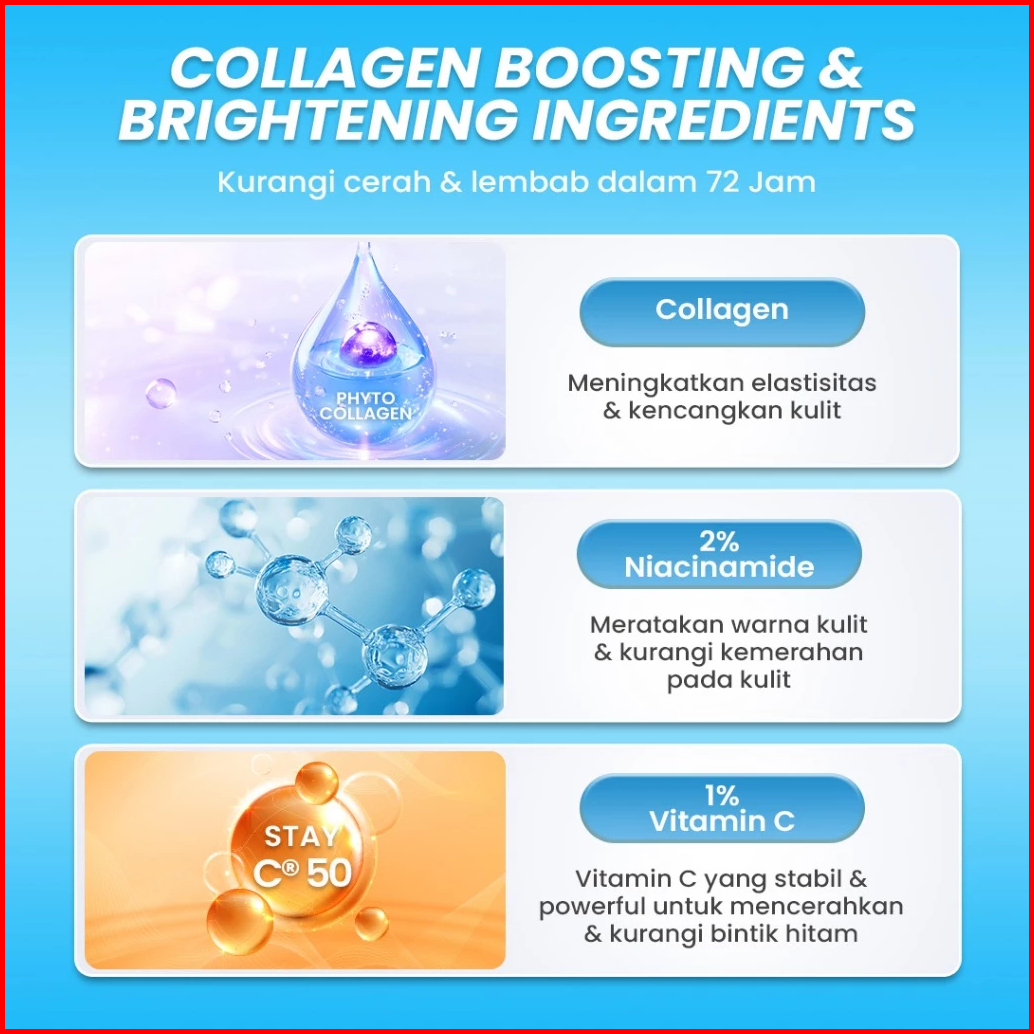 COLLAGEN BOOSTING & BRIGHTENING INGREDIENTS

Kurangi cerah & lembab dalam 72 Jam

PHYTO COLLAGEN

Collagen

Meningkatkan elastisitas & kencangkan kulit

2% Niacinamide

Meratakan warna kulit & kurangi kemerahan pada kulit

STAY C® 50

1% Vitamin C

Vitamin C yang stabil & powerful untuk mencerahkan & kurangi bintik hitam